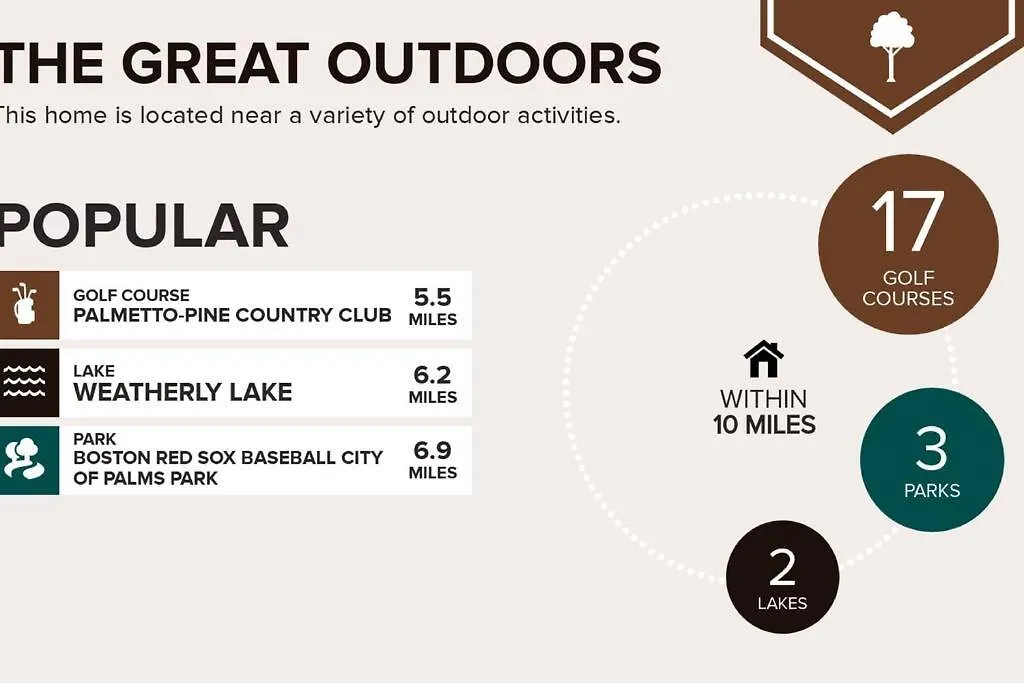 THE GREAT OUTDOORS
This home is located near a variety of outdoor activities.

POPULAR

GOLF COURSE
PALMETTO-PINE COUNTRY CLUB
5.5 MILES

LAKE
WEATHERLY LAKE
6.2 MILES

PARK
BOSTON RED SOX BASEBALL CITY OF PALMS PARK
6.9 MILES

WITHIN 10 MILES

17 GOLF COURSES

3 PARKS

2 LAKES